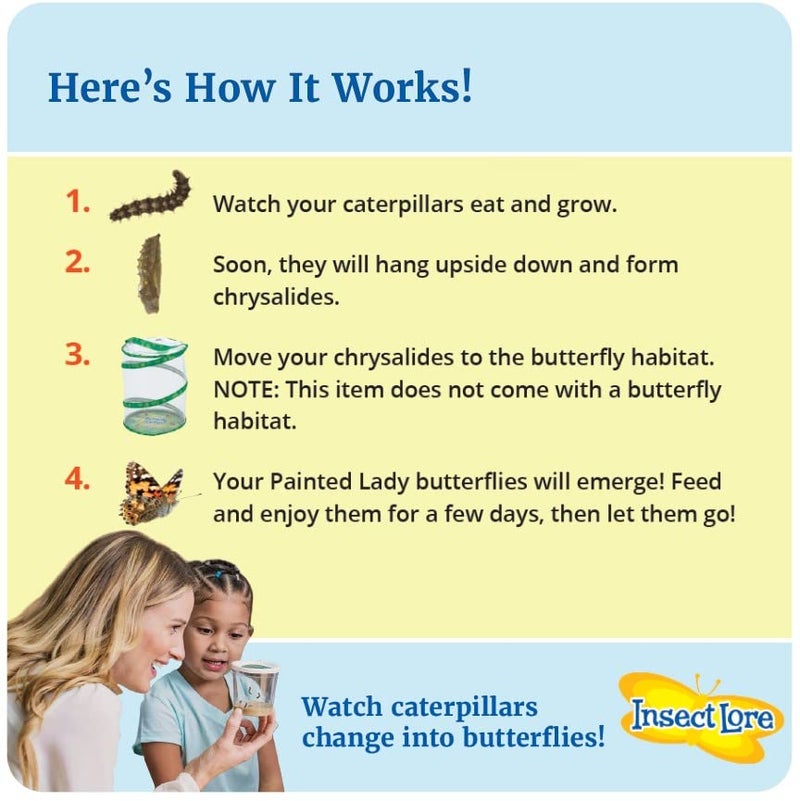 Here's How It Works!

1. Watch your caterpillars eat and grow.

2. Soon, they will hang upside down and form chrysalides.

3. Move your chrysalides to the butterfly habitat. NOTE: This item does not come with a butterfly habitat.

4. Your Painted Lady butterflies will emerge! Feed and enjoy them for a few days, then let them go!

Watch caterpillars change into butterflies!

Insect Lore